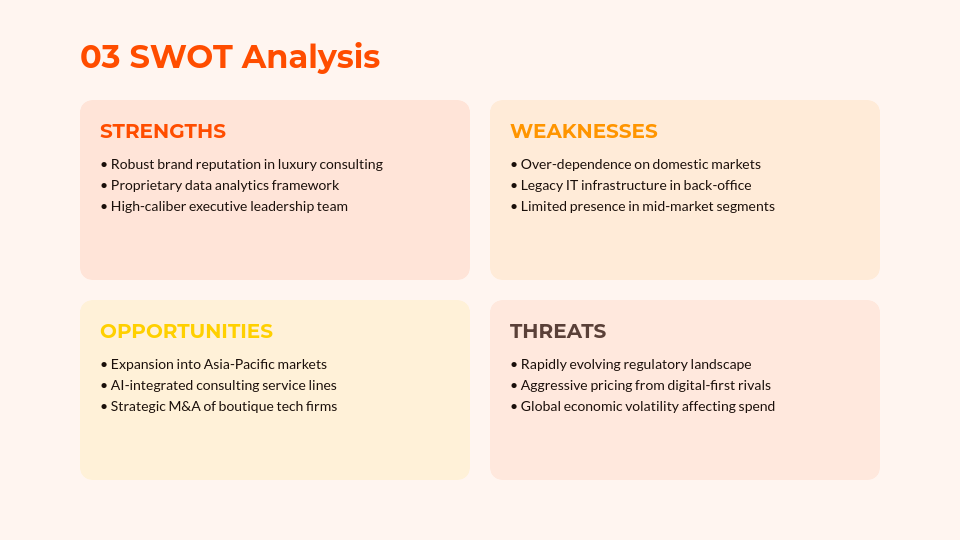 03 SWOT Analysis

STRENGTHS

• Robust brand reputation in luxury consulting
• Proprietary data analytics framework
• High-caliber executive leadership team

WEAKNESSES

• Over-dependence on domestic markets
• Legacy IT infrastructure in back-office
• Limited presence in mid-market segments

OPPORTUNITIES

• Expansion into Asia-Pacific markets
• AI-integrated consulting service lines
• Strategic M&A of boutique tech firms

THREATS

• Rapidly evolving regulatory landscape
• Aggressive pricing from digital-first rivals
• Global economic volatility affecting spend